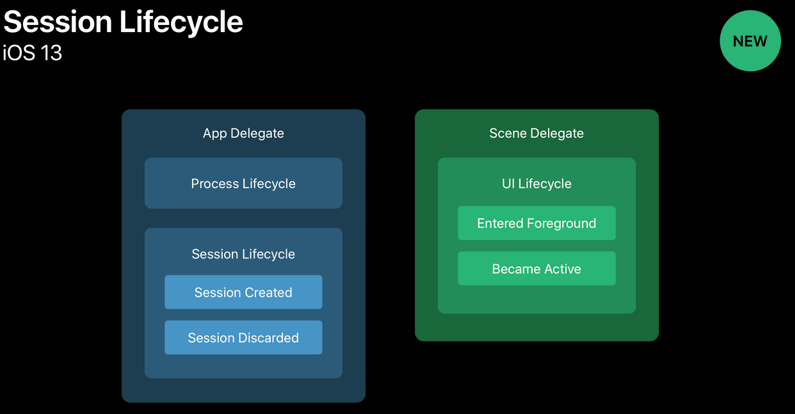 Session Lifecycle
iOS 13

NEW

App Delegate

Process Lifecycle

Session Lifecycle

Session Created

Session Discarded

Scene Delegate

UI Lifecycle

Entered Foreground

Became Active